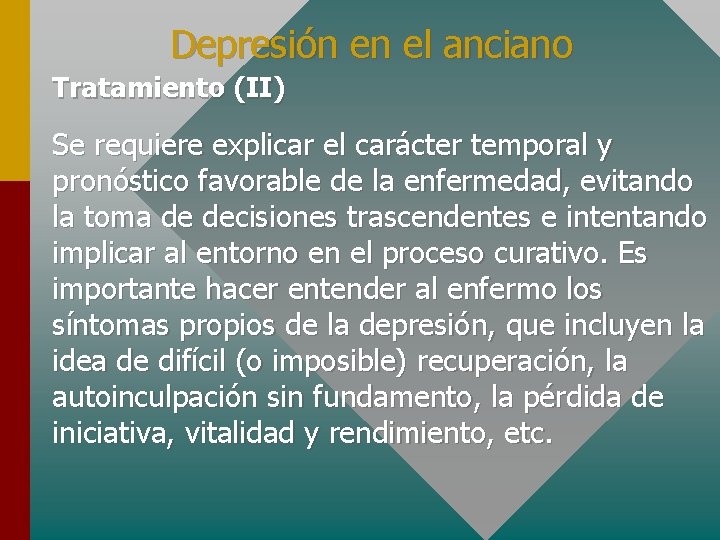 Depresión en el anciano

Tratamiento (II)

Se requiere explicar el carácter temporal y pronóstico favorable de la enfermedad, evitando la toma de decisiones trascendentes e intentando implicar al entorno en el proceso curativo. Es importante hacer entender al enfermo los síntomas propios de la depresión, que incluyen la idea de difícil (o imposible) recuperación, la autoinculpación sin fundamento, la pérdida de iniciativa, vitalidad y rendimiento, etc.